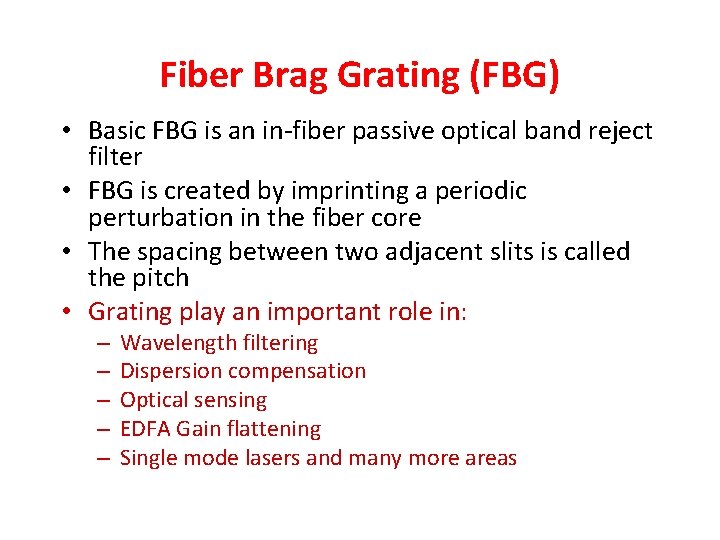 Fiber Brag Grating (FBG)

• Basic FBG is an in-fiber passive optical band reject filter
• FBG is created by imprinting a periodic perturbation in the fiber core
• The spacing between two adjacent slits is called the pitch
• Grating play an important role in:
– Wavelength filtering
– Dispersion compensation
– Optical sensing
– EDFA Gain flattening
– Single mode lasers and many more areas